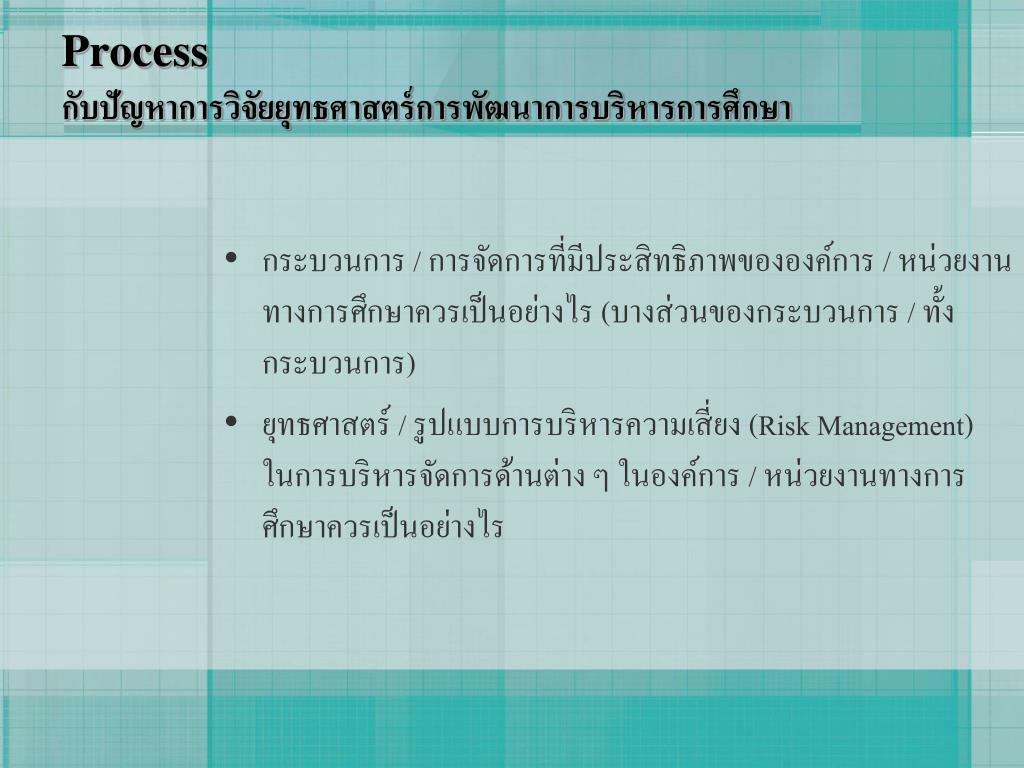 Process
กับปัญหาการวิจัยยุทธศาสตร์การพัฒนาการบริหารการศึกษา

• กระบวนการ / การจัดการที่มีประสิทธิภาพขององค์การ / หน่วยงานทางการศึกษาควรเป็นอย่างไร (บางส่วนของกระบวนการ / ทั้งกระบวนการ)

• ยุทธศาสตร์ / รูปแบบการบริหารความเสี่ยง (Risk Management) ในการบริหารจัดการด้านต่าง ๆ ในองค์การ / หน่วยงานทางการศึกษาควรเป็นอย่างไร